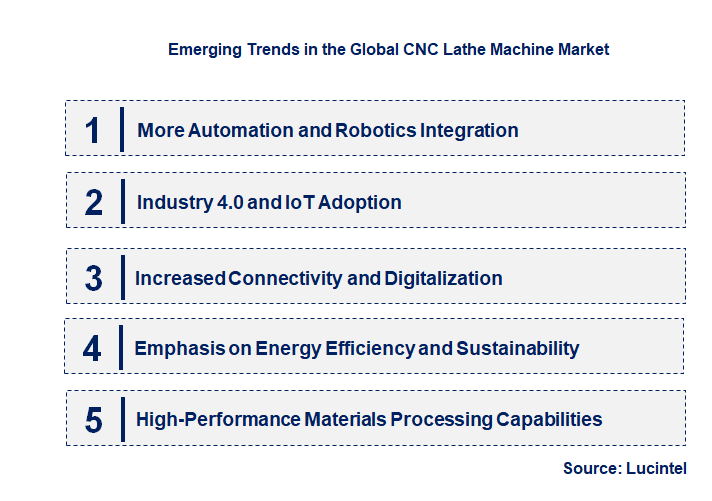 Emerging Trends in the Global CNC Lathe Machine Market

1 More Automation and Robotics Integration

2 Industry 4.0 and IoT Adoption

3 Increased Connectivity and Digitalization

4 Emphasis on Energy Efficiency and Sustainability

5 High-Performance Materials Processing Capabilities

Source: Lucintel